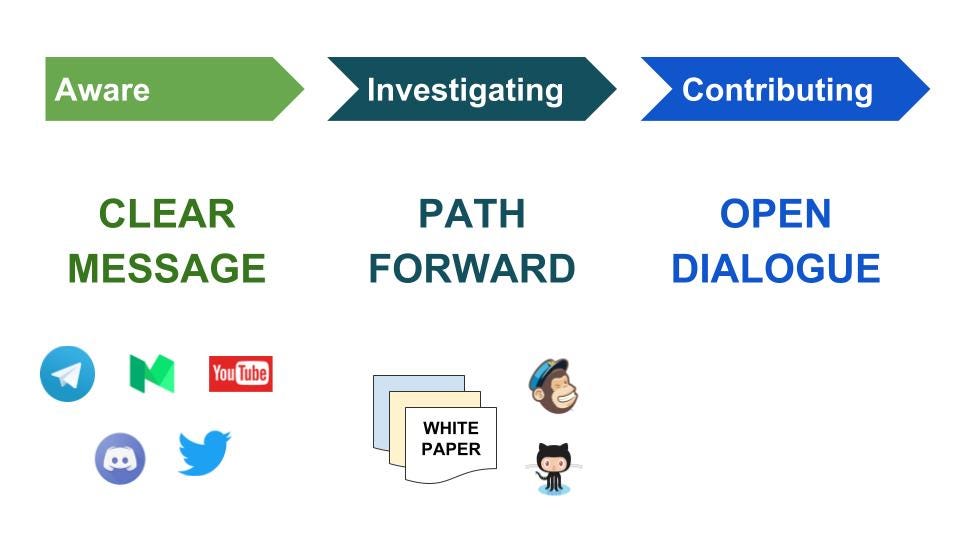 Aware
Investigating
Contributing

CLEAR MESSAGE

PATH FORWARD

OPEN DIALOGUE

YouTube

WHITE PAPER